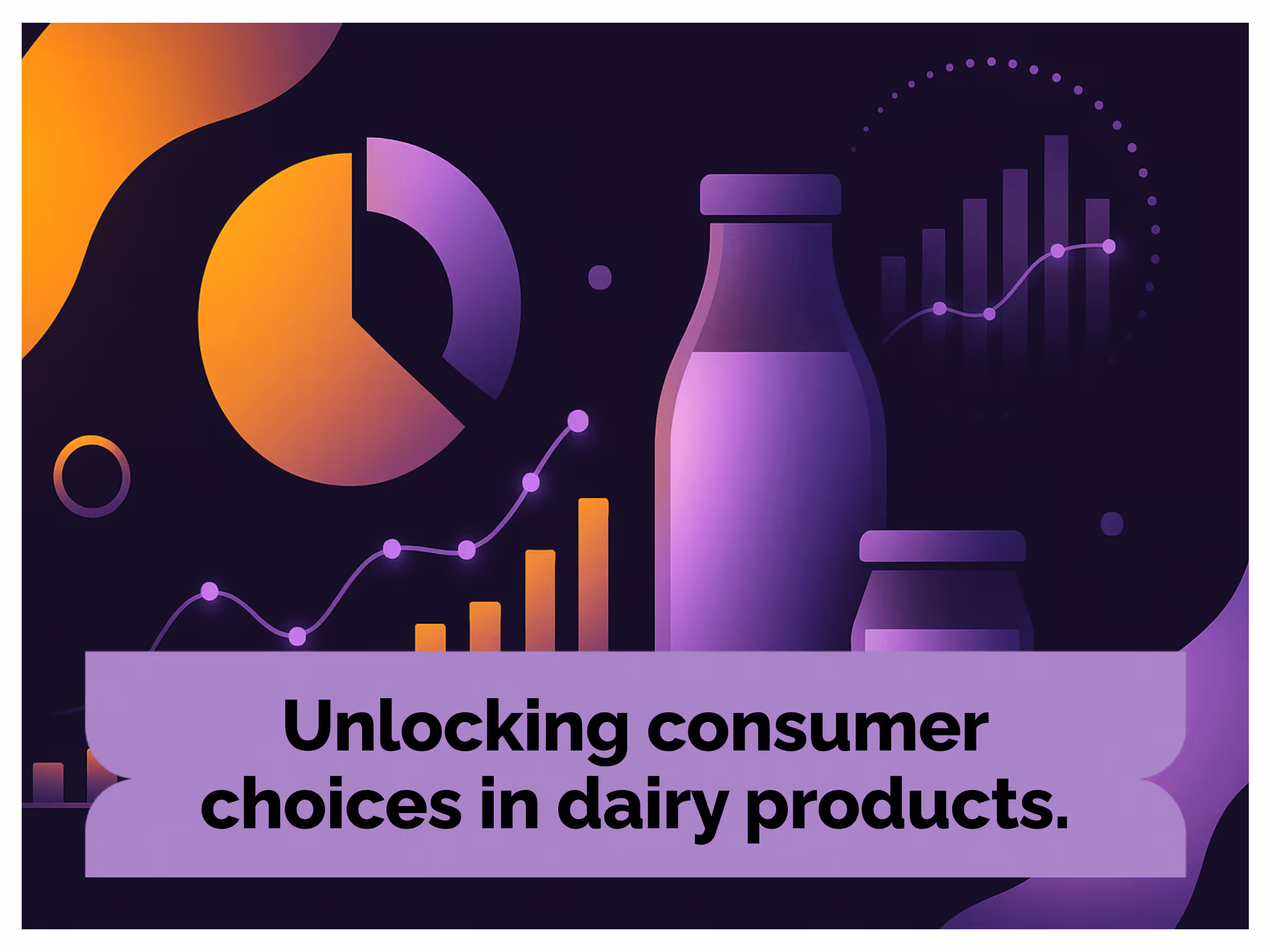 Unlocking consumer choices in dairy products.